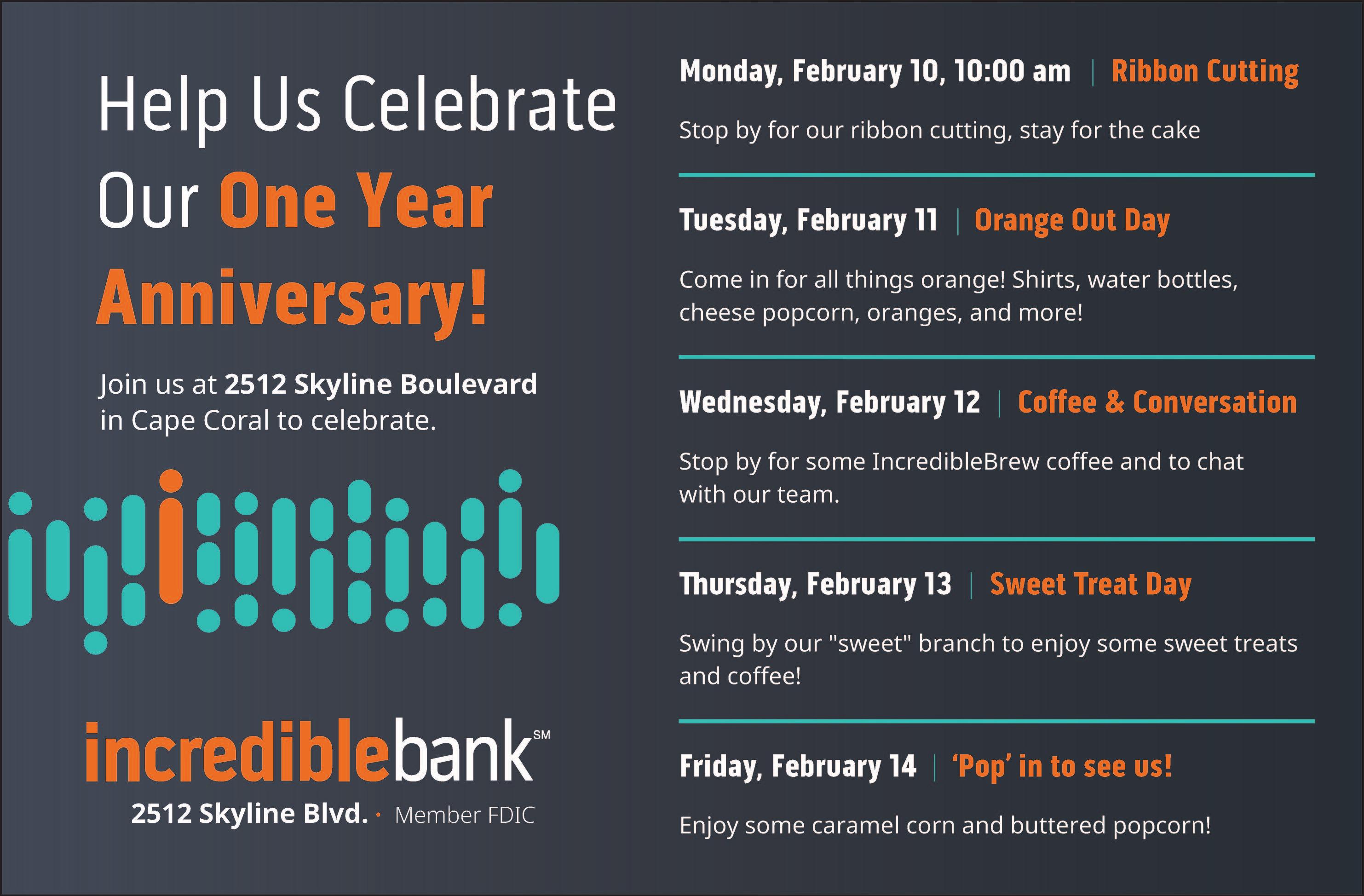 Help Us Celebrate Our One Year Anniversary!

Join us at 2512 Skyline Boulevard in Cape Coral to celebrate.

incrediblebank℠
2512 Skyline Blvd. · Member FDIC

Monday, February 10, 10:00 am | Ribbon Cutting

Stop by for our ribbon cutting, stay for the cake

Tuesday, February 11 | Orange Out Day

Come in for all things orange! Shirts, water bottles, cheese popcorn, oranges, and more!

Wednesday, February 12 | Coffee & Conversation

Stop by for some IncredibleBrew coffee and to chat with our team.

Thursday, February 13 | Sweet Treat Day

Swing by our "sweet" branch to enjoy some sweet treats and coffee!

Friday, February 14 | 'Pop' in to see us!

Enjoy some caramel corn and buttered popcorn!